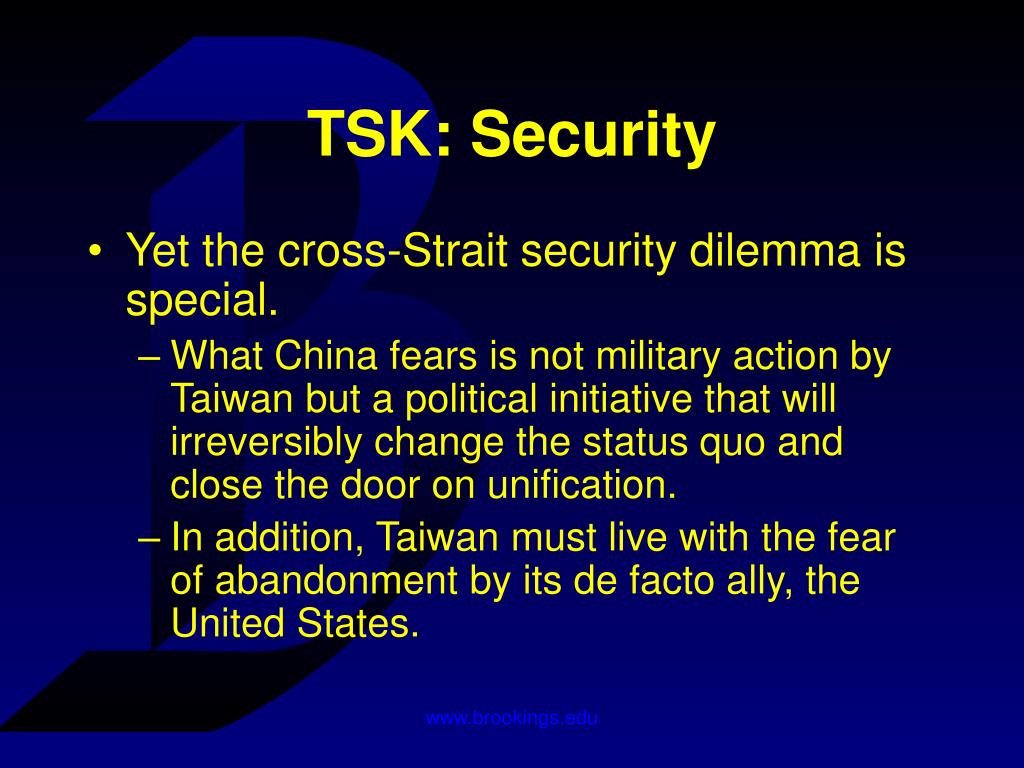 TSK: Security

• Yet the cross-Strait security dilemma is special.

– What China fears is not military action by Taiwan but a political initiative that will irreversibly change the status quo and close the door on unification.

– In addition, Taiwan must live with the fear of abandonment by its de facto ally, the United States.

www.brookings.edu